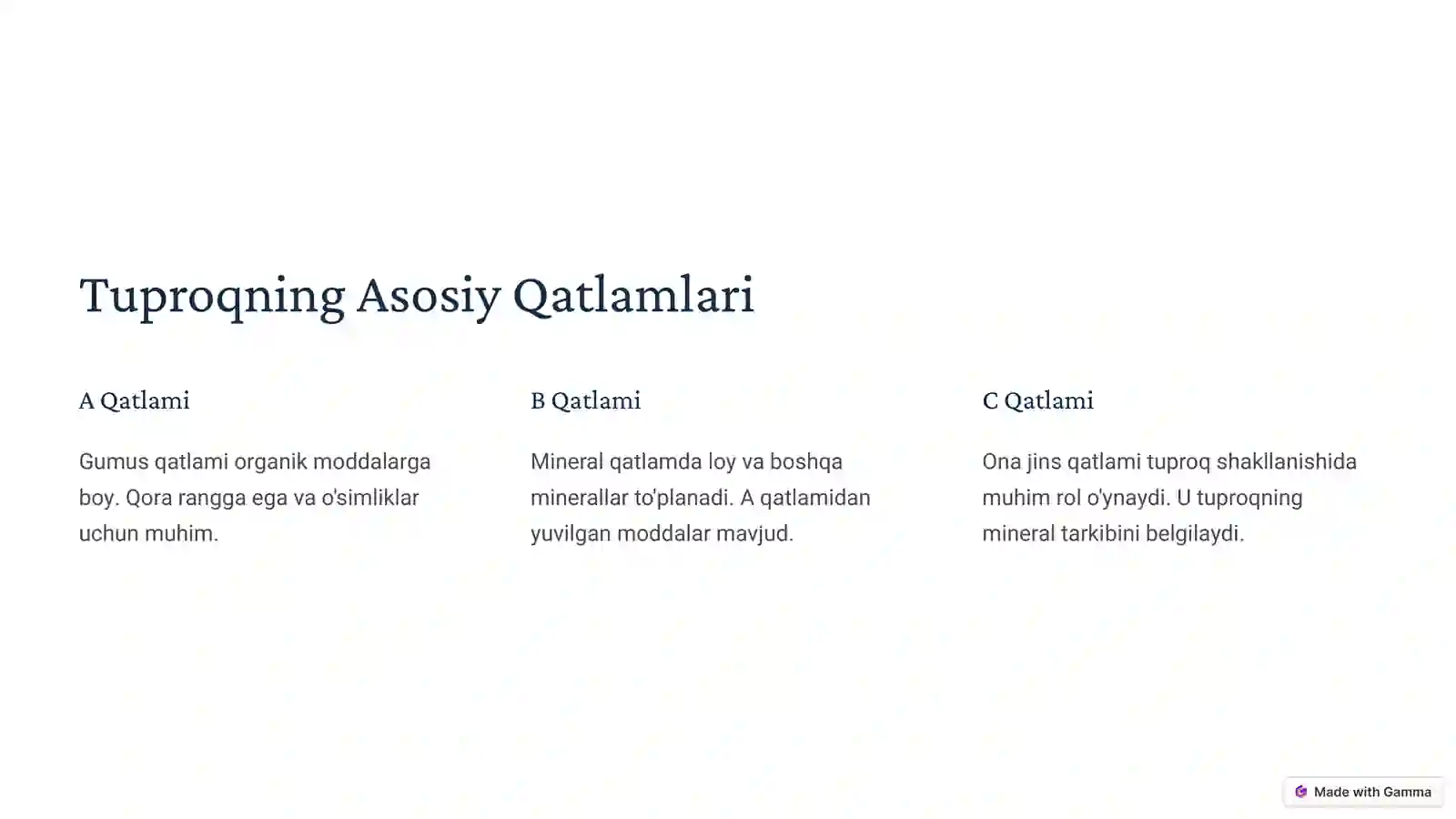 Tuproqning Asosiy Qatlamlari

A Qatlami

Gumus qatlami organik moddalarga boy. Qora rangga ega va o'simliklar uchun muhim.

B Qatlami

Mineral qatlamda loy va boshqa minerallar to'planadi. A qatlamidan yuvilgan moddalar mavjud.

C Qatlami

Ona jins qatlami tuproq shakllanishida muhim rol o'ynaydi. U tuproqning mineral tarkibini belgilaydi.

Made with Gamma